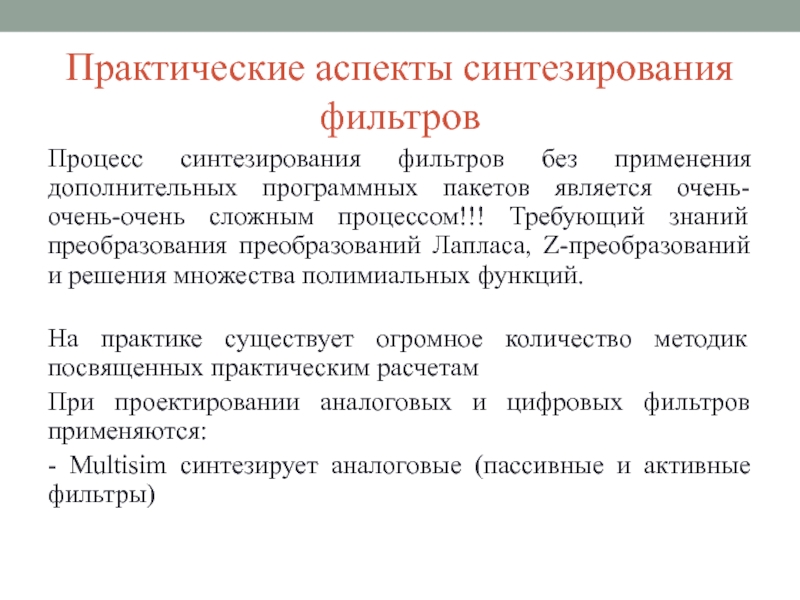 Практические аспекты синтезирования фильтров

Процесс синтезирования фильтров без применения дополнительных программных пакетов является очень-очень-очень сложным процессом!!! Требующий знаний преобразования преобразований Лапласа, Z-преобразований и решения множества полимиальных функций.

На практике существует огромное количество методик посвященных практическим расчетам

При проектировании аналоговых и цифровых фильтров применяются:

- Multisim синтезирует аналоговые (пассивные и активные фильтры)